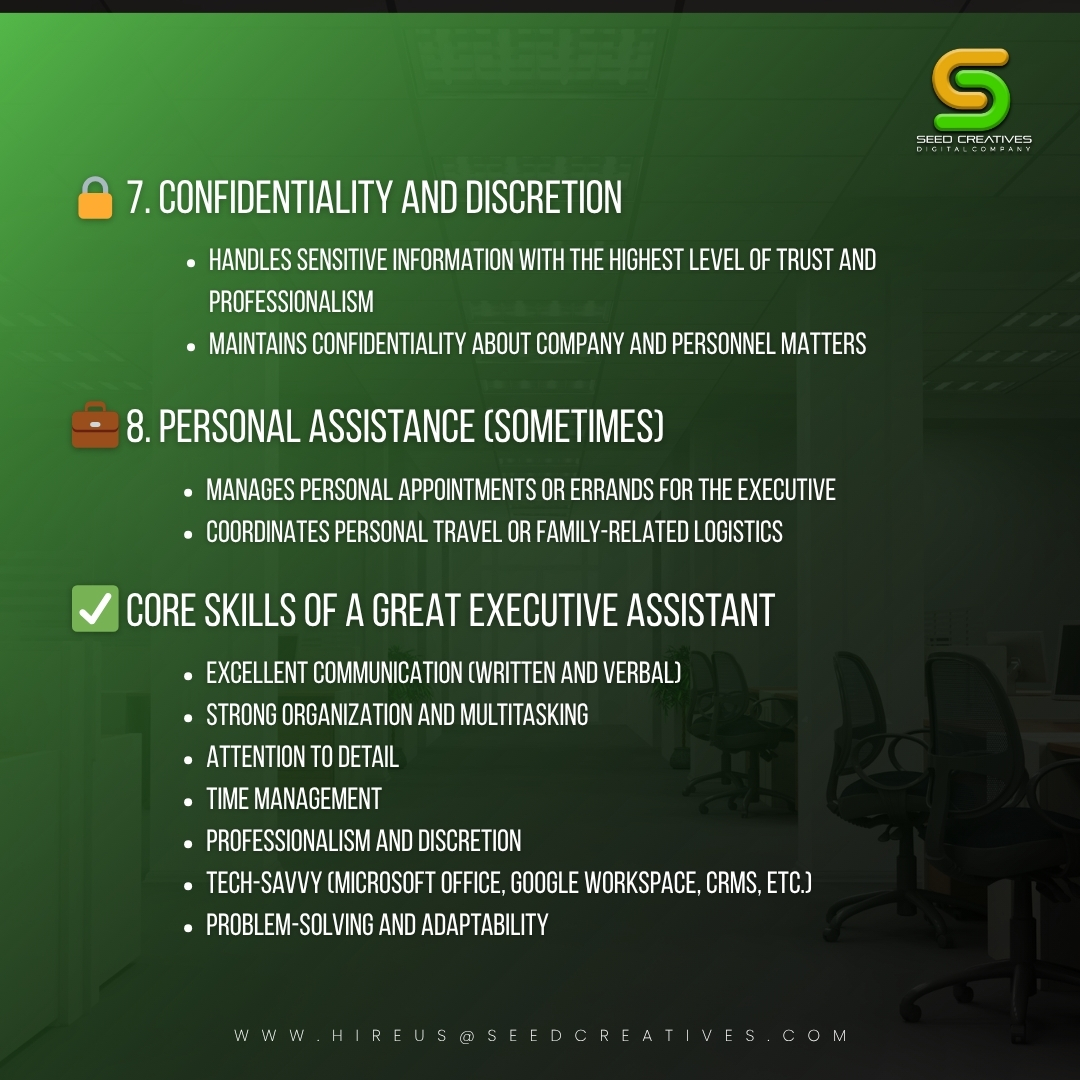 SEED CREATIVES
DIGITAL COMPANY

🔒 7. CONFIDENTIALITY AND DISCRETION

- HANDLES SENSITIVE INFORMATION WITH THE HIGHEST LEVEL OF TRUST AND PROFESSIONALISM
- MAINTAINS CONFIDENTIALITY ABOUT COMPANY AND PERSONNEL MATTERS

💼 8. PERSONAL ASSISTANCE (SOMETIMES)

- MANAGES PERSONAL APPOINTMENTS OR ERRANDS FOR THE EXECUTIVE
- COORDINATES PERSONAL TRAVEL OR FAMILY-RELATED LOGISTICS

✅ CORE SKILLS OF A GREAT EXECUTIVE ASSISTANT

- EXCELLENT COMMUNICATION (WRITTEN AND VERBAL)
- STRONG ORGANIZATION AND MULTITASKING
- ATTENTION TO DETAIL
- TIME MANAGEMENT
- PROFESSIONALISM AND DISCRETION
- TECH-SAVVY (MICROSOFT OFFICE, GOOGLE WORKSPACE, CRMS, ETC.)
- PROBLEM-SOLVING AND ADAPTABILITY

WWW.HIREUS@SEEDCREATIVES.COM